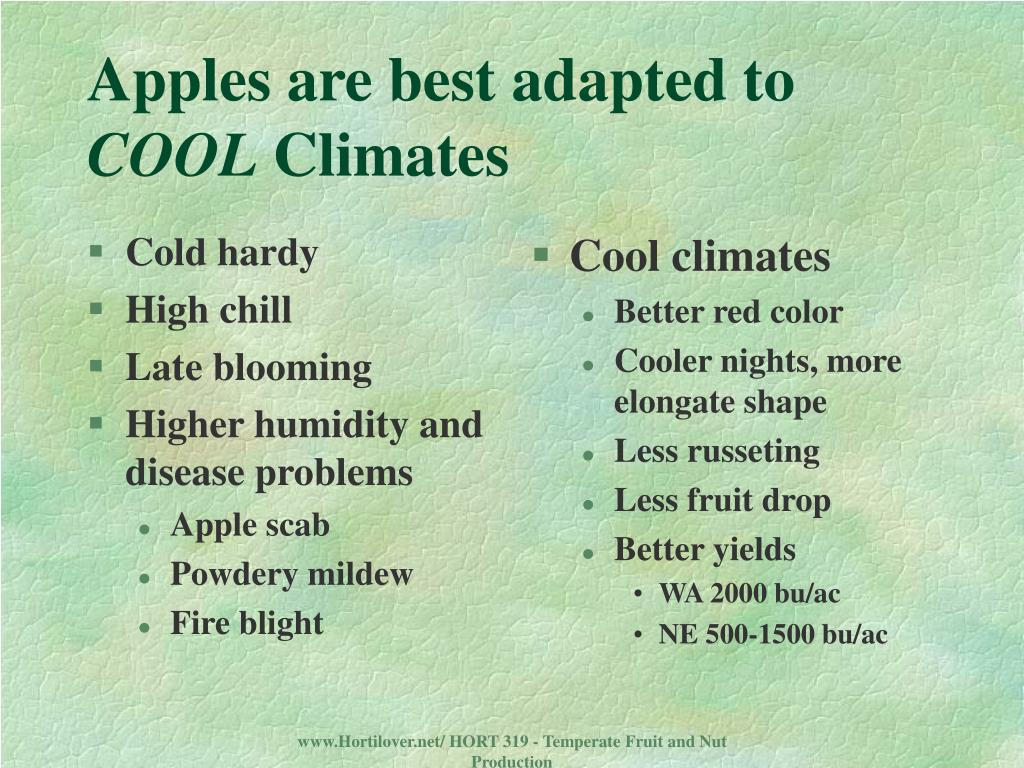 Apples are best adapted to COOL Climates

- Cold hardy
- High chill
- Late blooming
- Higher humidity and disease problems
  - Apple scab
  - Powdery mildew
  - Fire blight

- Cool climates
  - Better red color
  - Cooler nights, more elongate shape
  - Less russeting
  - Less fruit drop
  - Better yields
    - WA 2000 bu/ac
    - NE 500-1500 bu/ac

www.Hortilover.net/ HORT 319 - Temperate Fruit and Nut Production